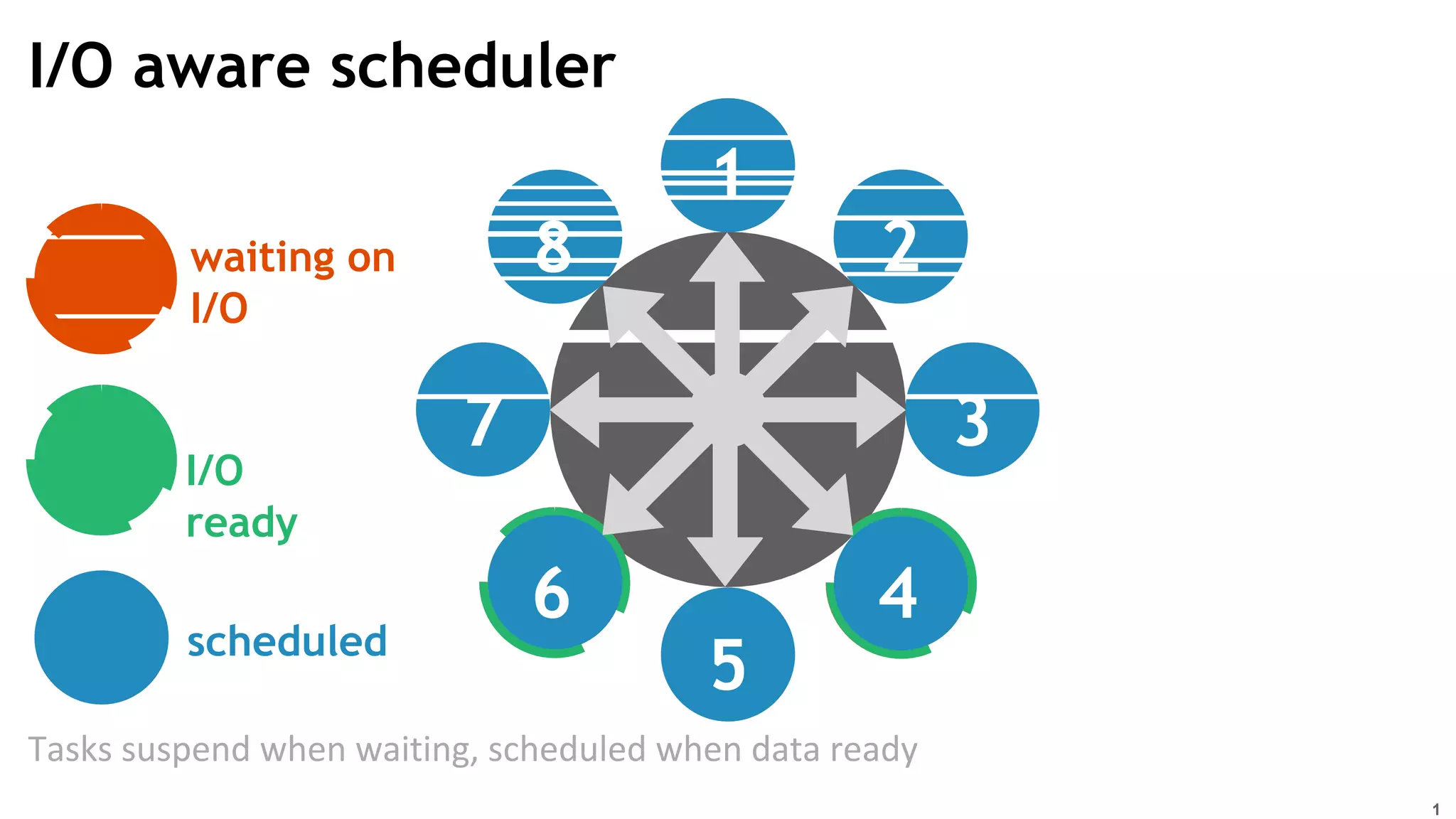 I/O aware scheduler

waiting on I/O

I/O ready

scheduled

1

2

3

4

5

6

7

8

Tasks suspend when waiting, scheduled when data ready

1